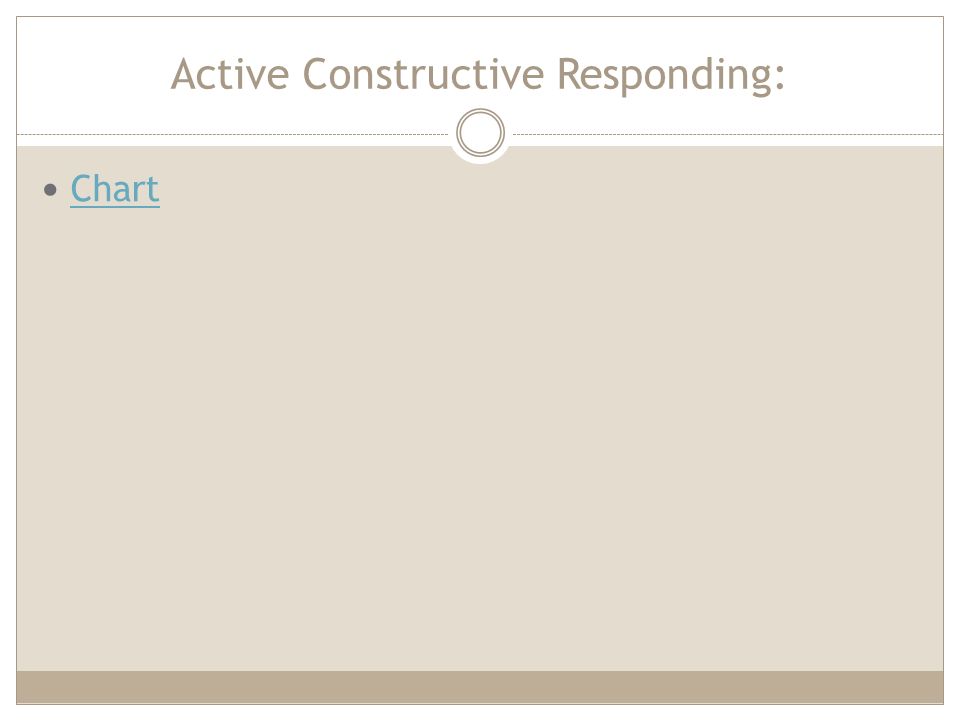 Active Constructive Responding:

• Chart